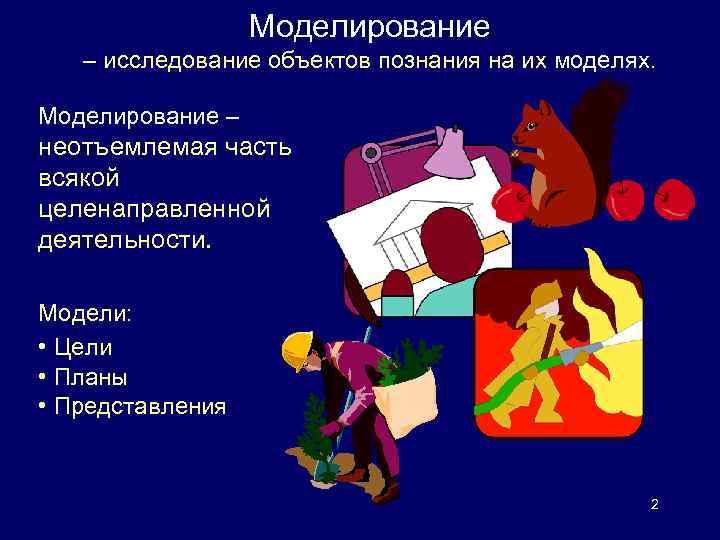 Моделирование
– исследование объектов познания на их моделях.

Моделирование – неотъемлемая часть всякой целенаправленной деятельности.

Модели:
• Цели
• Планы
• Представления

2